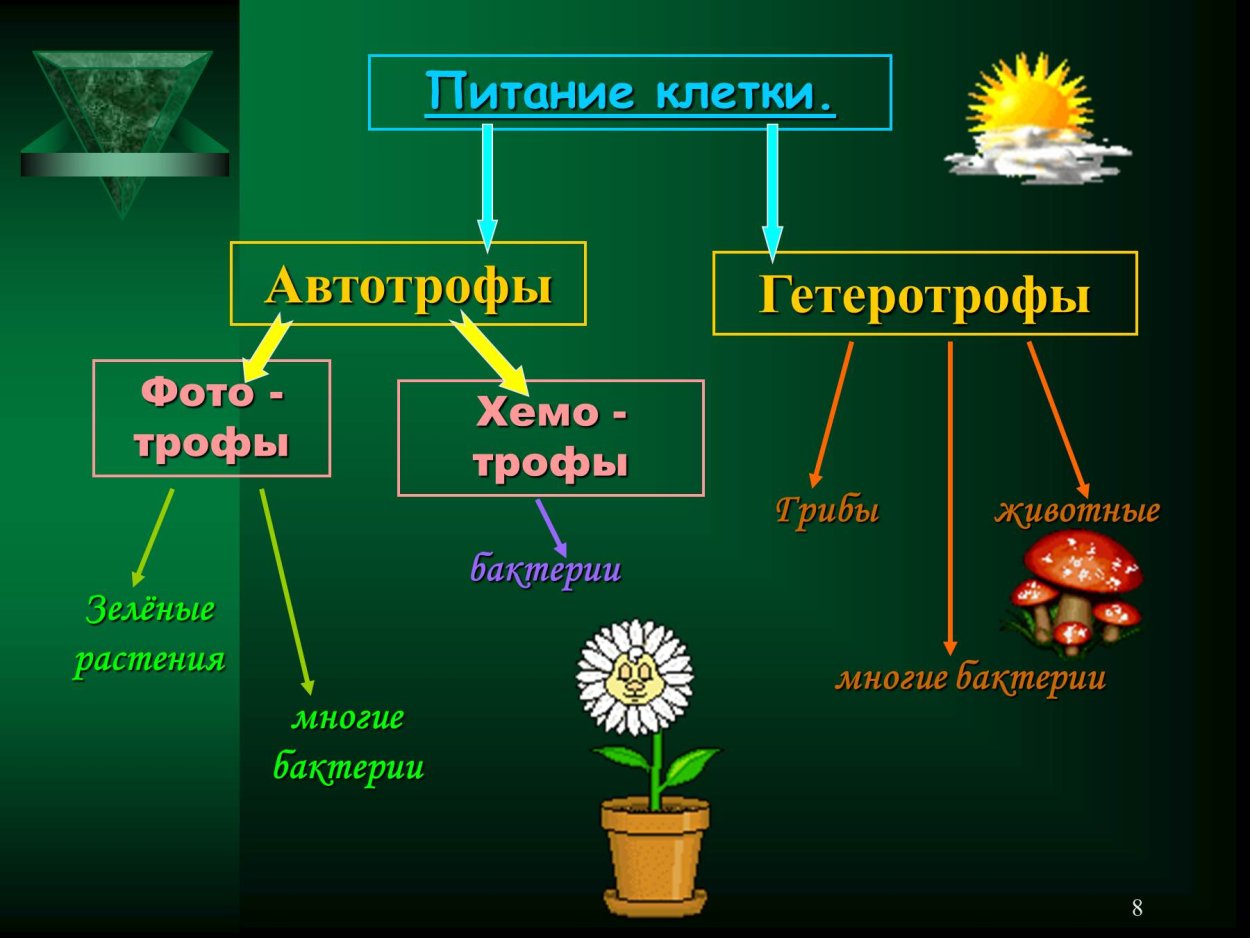 Питание клетки.

Автотрофы

Гетеротрофы

Фото - трофы

Хемо - трофы

Зелёные растения

многие бактерии

бактерии

Грибы

животные

многие бактерии

8